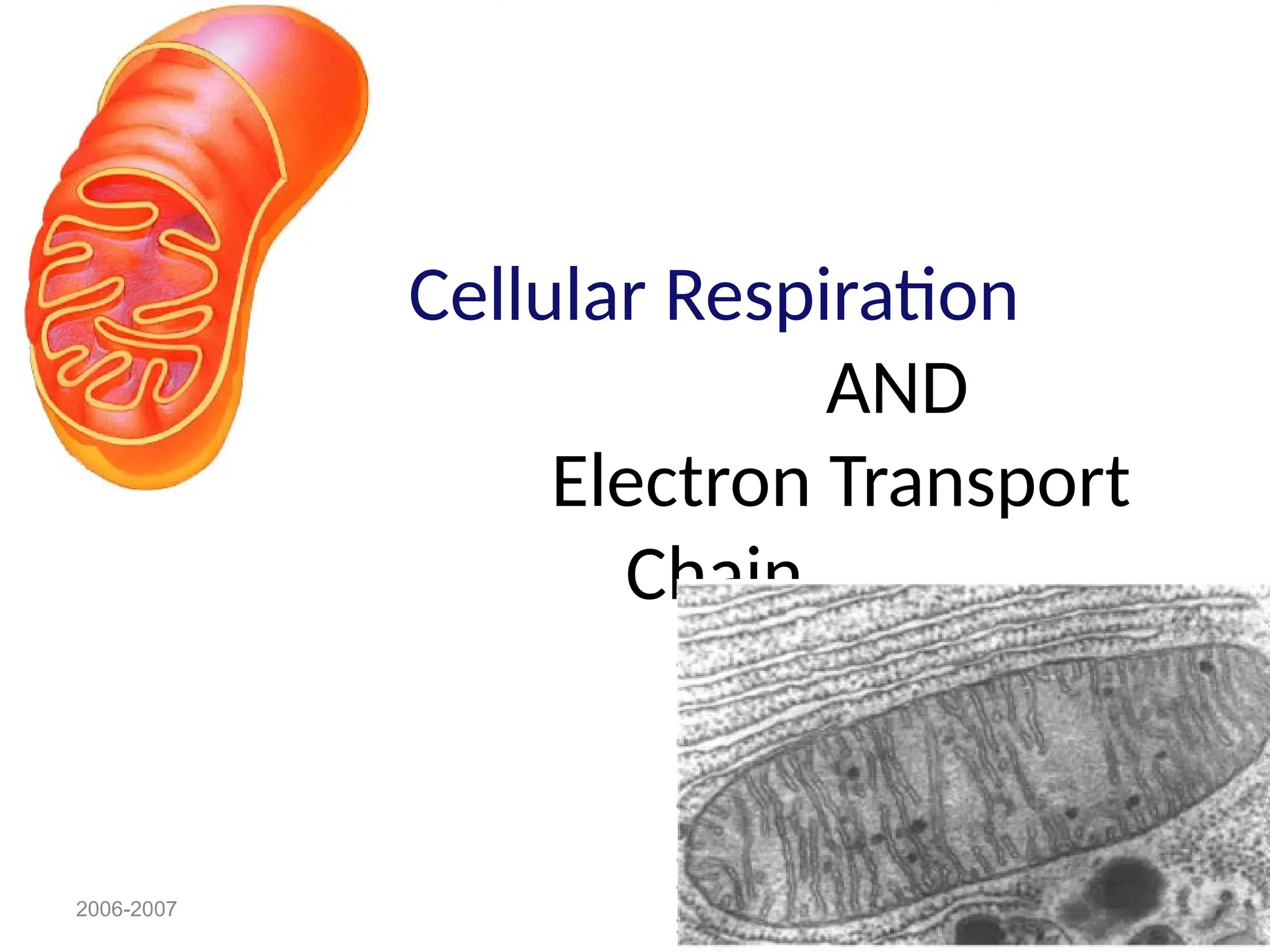 Cellular Respiration

AND

Electron Transport Chain

2006-2007